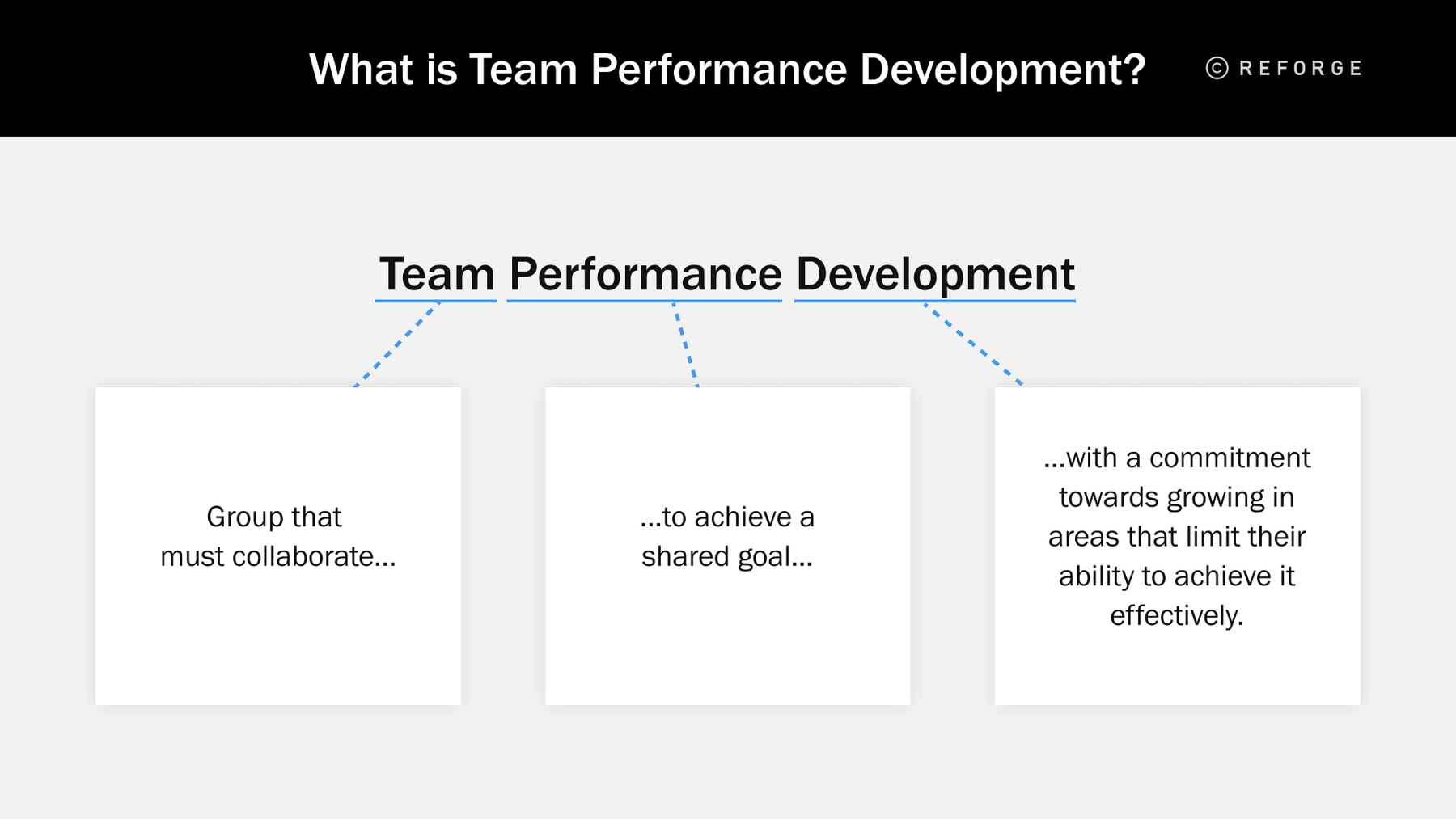 What is Team Performance Development?

© REFORGE

Team Performance Development

Group that must collaborate...

...to achieve a shared goal...

...with a commitment towards growing in areas that limit their ability to achieve it effectively.